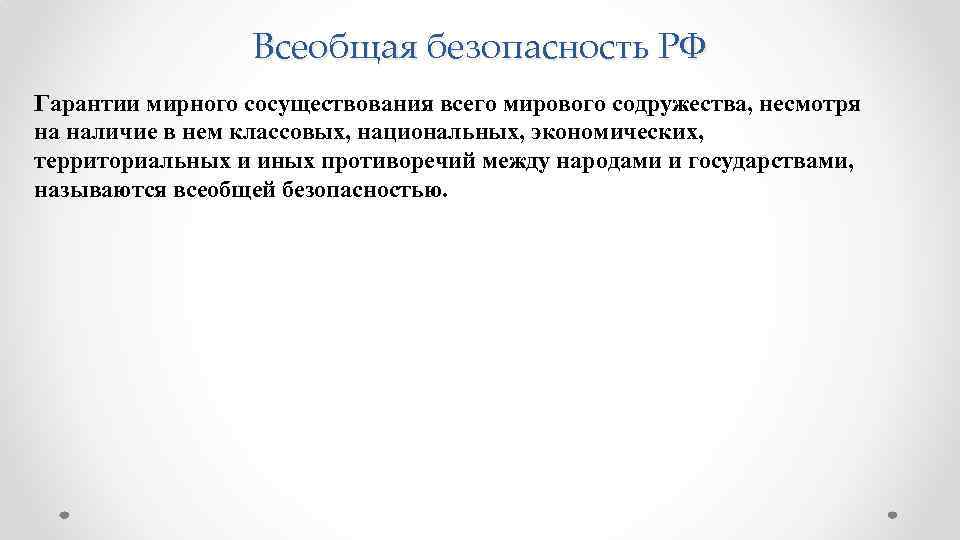 Всеобщая безопасность РФ

Гарантии мирного сосуществования всего мирового содружества, несмотря на наличие в нем классовых, национальных, экономических, территориальных и иных противоречий между народами и государствами, называются всеобщей безопасностью.